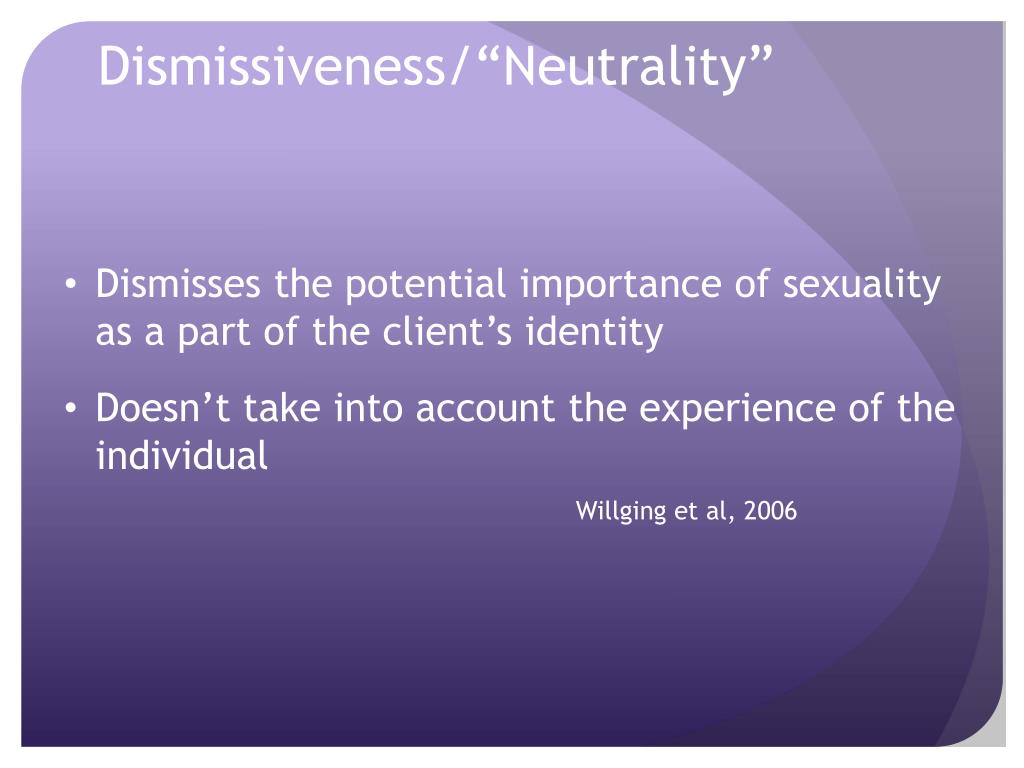 Dismissiveness/“Neutrality”

• Dismisses the potential importance of sexuality as a part of the client’s identity

• Doesn’t take into account the experience of the individual

Willging et al, 2006